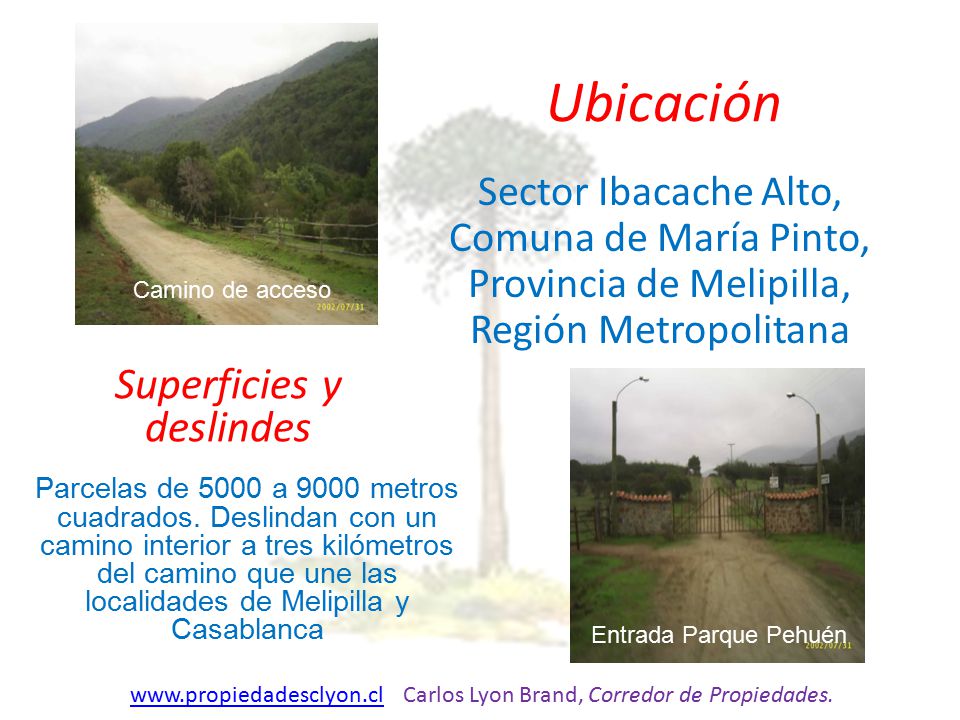 Camino de acceso
2002/07/31

Ubicación

Sector Ibacache Alto, Comuna de María Pinto, Provincia de Melipilla, Región Metropolitana

Superficies y deslindes

Parcelas de 5000 a 9000 metros cuadrados. Deslindan con un camino interior a tres kilómetros del camino que une las localidades de Melipilla y Casablanca

Entrada Parque Pehuén
2002/07/31

www.propiedadesclyon.cl Carlos Lyon Brand, Corredor de Propiedades.